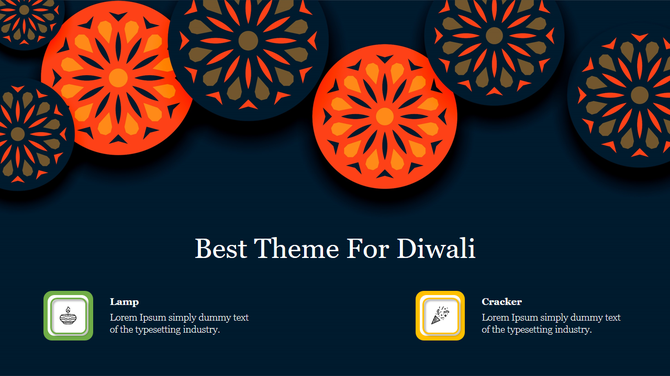 Best Theme For Diwali

Lamp
Lorem Ipsum simply dummy text of the typesetting industry.

Cracker
Lorem Ipsum simply dummy text of the typesetting industry.